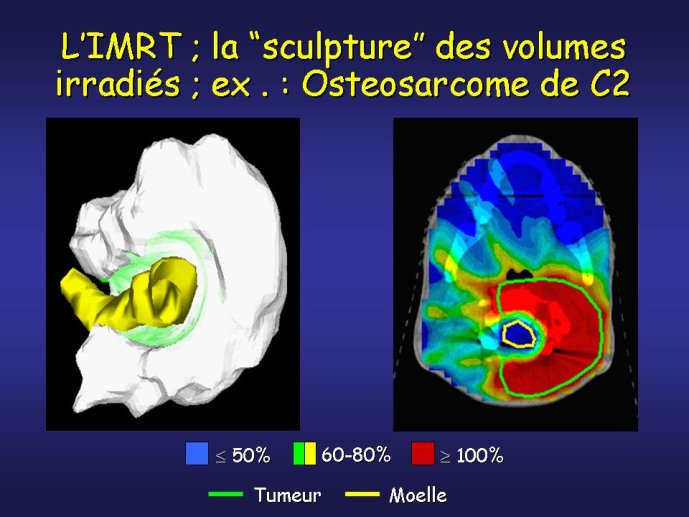 L'IMRT ; la "sculpture" des volumes irradiés ; ex . : Osteosarcome de C2

$\leq$ 50%   60-80%   $\geq$ 100%

Tumeur   Moelle